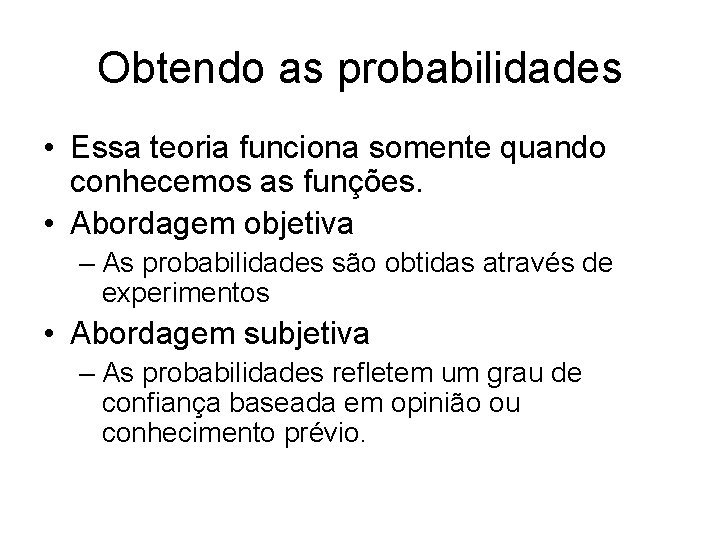 Obtendo as probabilidades

• Essa teoria funciona somente quando conhecemos as funções.
• Abordagem objetiva
– As probabilidades são obtidas através de experimentos
• Abordagem subjetiva
– As probabilidades refletem um grau de confiança baseada em opinião ou conhecimento prévio.